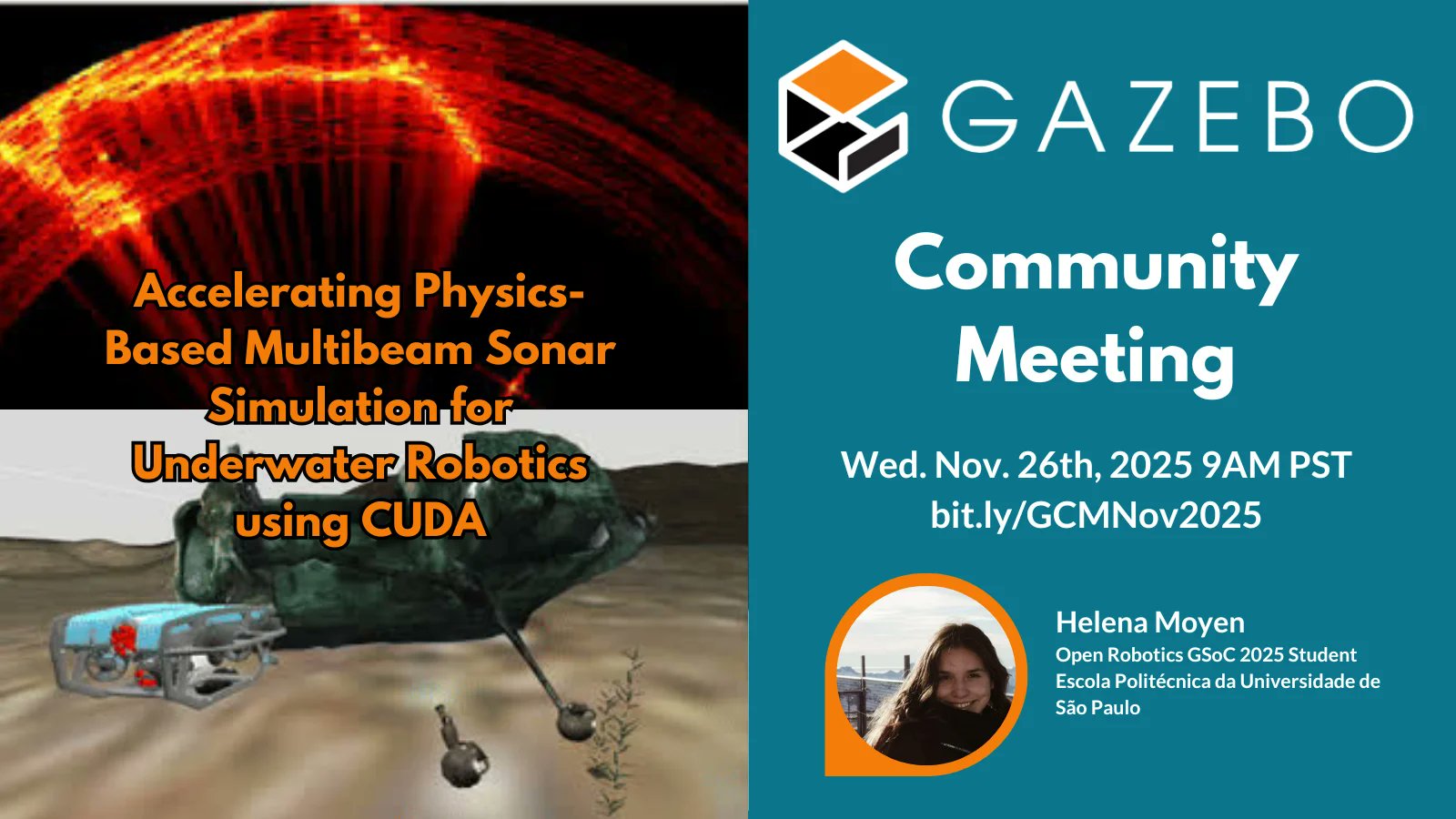 Accelerating Physics-Based Multibeam Sonar Simulation for Underwater Robotics using CUDA

GAZEBO

Community Meeting

Wed. Nov. 26th, 2025 9AM PST
bit.ly/GCMNov2025

Helena Moyen
Open Robotics GSoC 2025 Student
Escola Politécnica da Universidade de São Paulo